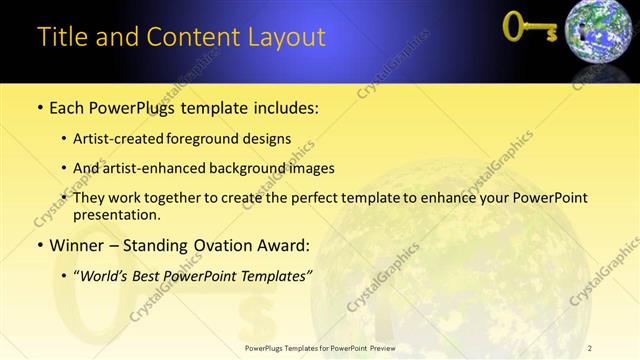 Title and Content Layout

• Each PowerPlugs template includes:

• Artist-created foreground designs

• And artist-enhanced background images

• They work together to create the perfect template to enhance your PowerPoint presentation.

• Winner – Standing Ovation Award:

• "World's Best PowerPoint Templates"

PowerPlugs Templates for PowerPoint Preview

2

CrystalGraphics